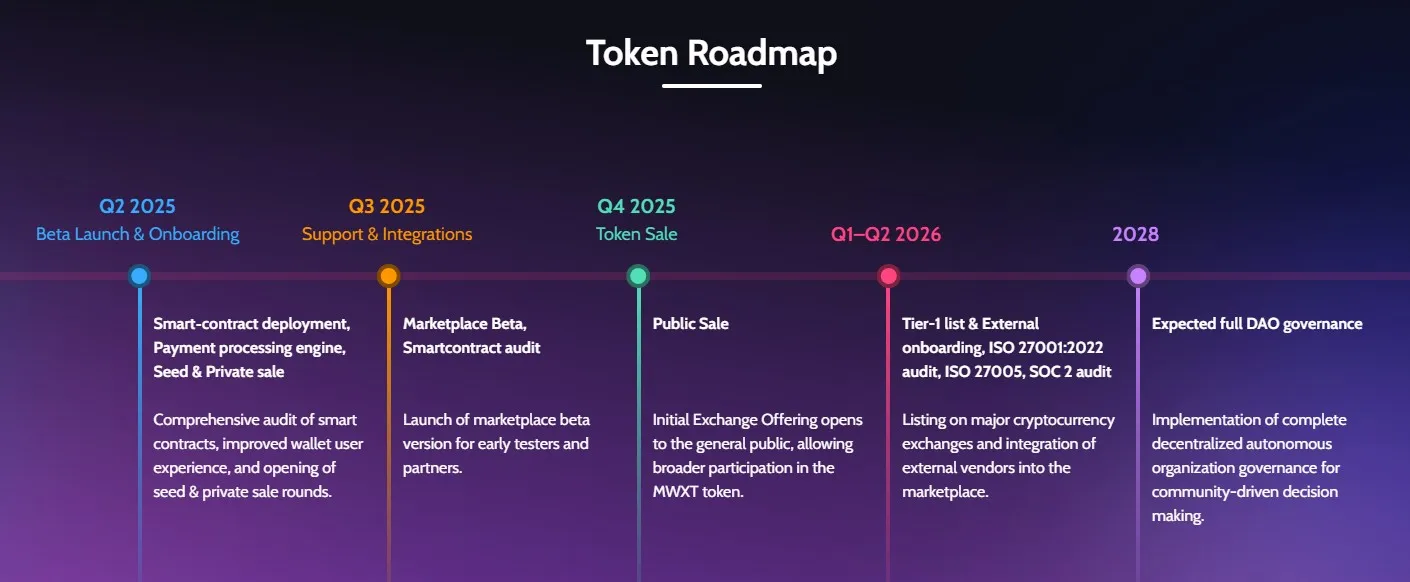 Token Roadmap

Q2 2025
Beta Launch & Onboarding

Smart-contract deployment, Payment processing engine, Seed & Private sale

Comprehensive audit of smart contracts, improved wallet user experience, and opening of seed & private sale rounds.

Q3 2025
Support & Integrations

Marketplace Beta, Smartcontract audit

Launch of marketplace beta version for early testers and partners.

Q4 2025
Token Sale

Public Sale

Initial Exchange Offering opens to the general public, allowing broader participation in the MWXT token.

Q1–Q2 2026

Tier-1 list & External onboarding, ISO 27001:2022 audit, ISO 27005, SOC 2 audit

Listing on major cryptocurrency exchanges and integration of external vendors into the marketplace.

2028

Expected full DAO governance

Implementation of complete decentralized autonomous organization governance for community-driven decision making.